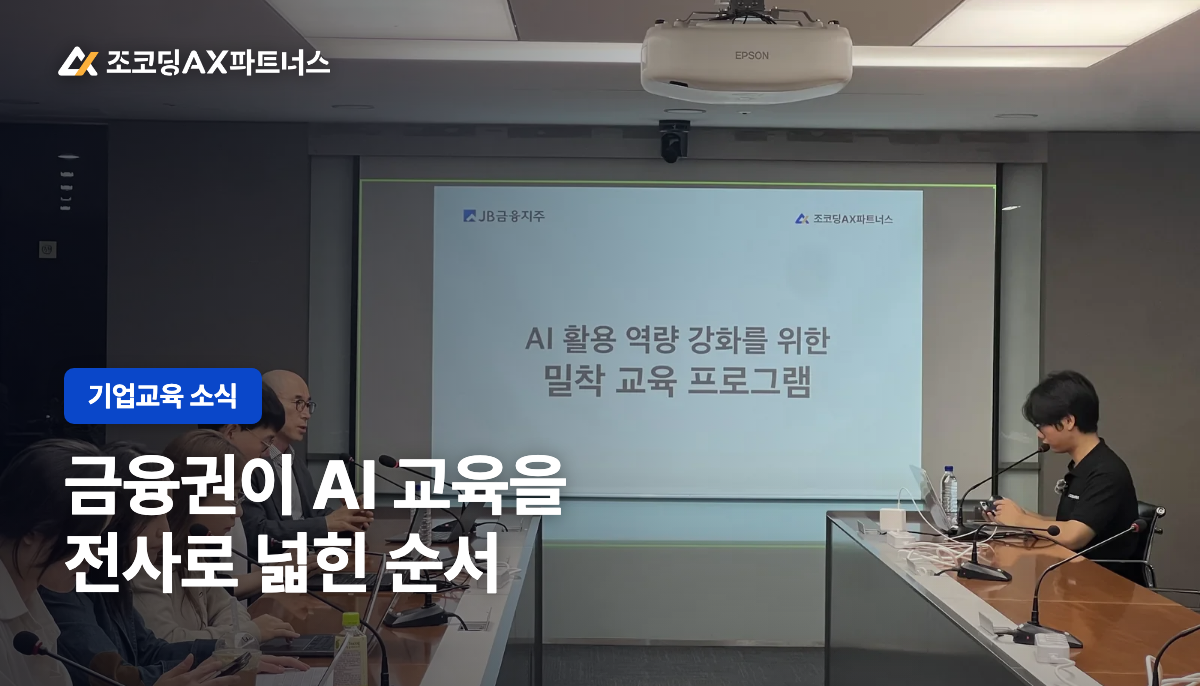 조코딩AX파트너스

EPSON

JB금융지주

조코딩AX파트너스

AI 활용 역량 강화를 위한
밀착 교육 프로그램

기업교육 소식

금융권이 AI 교육을
전사로 넓힌 순서